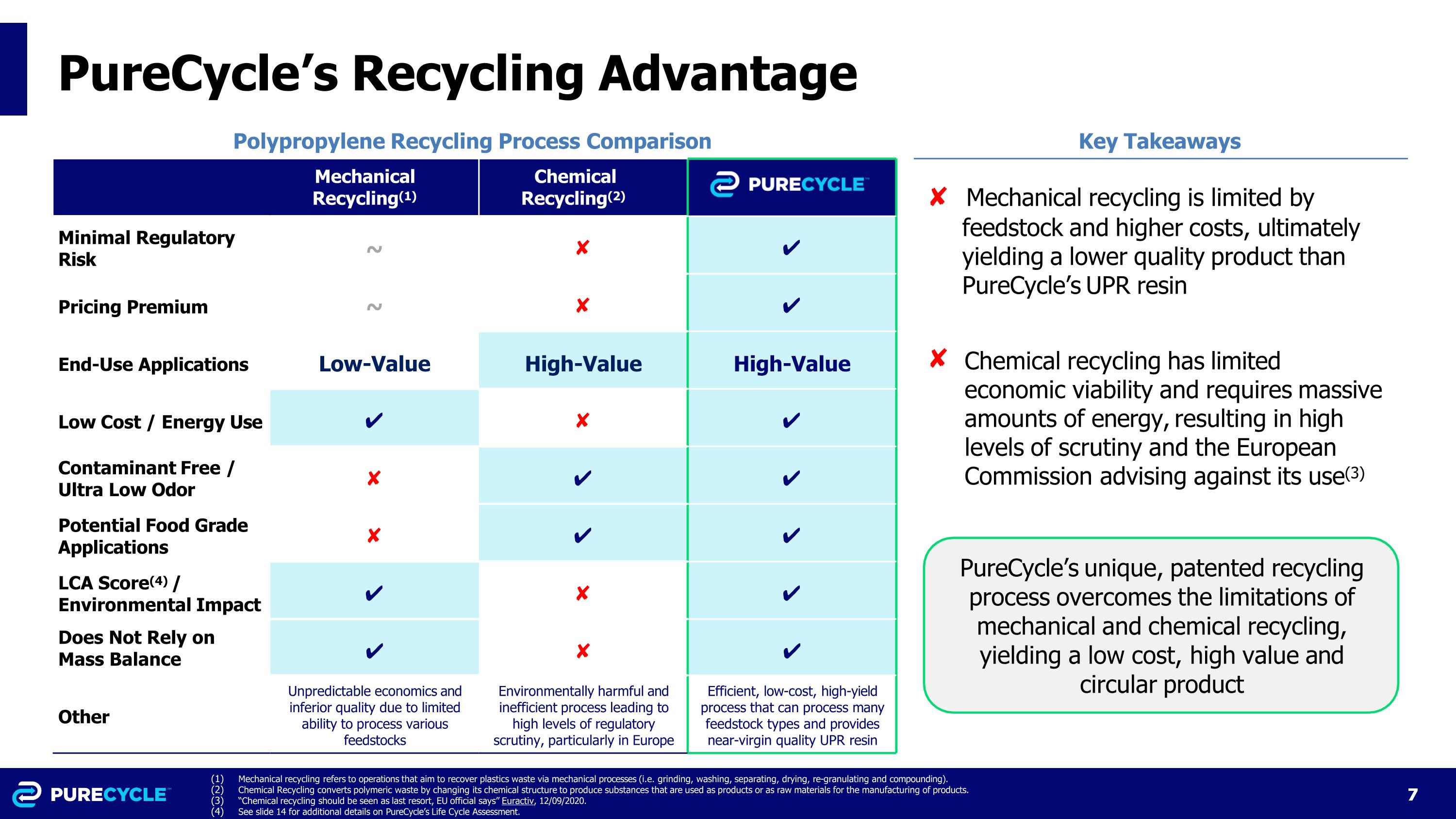 PureCycle's Recycling Advantage

Polypropylene Recycling Process Comparison

| | Mechanical Recycling$^{(1)}$ | Chemical Recycling$^{(2)}$ | PURECYCLE |
|---|---|---|---|
| Minimal Regulatory Risk | ~ | ✘ | ✔ |
| Pricing Premium | ~ | ✘ | ✔ |
| End-Use Applications | Low-Value | High-Value | High-Value |
| Low Cost / Energy Use | ✔ | ✘ | ✔ |
| Contaminant Free / Ultra Low Odor | ✘ | ✔ | ✔ |
| Potential Food Grade Applications | ✘ | ✔ | ✔ |
| LCA Score$^{(4)}$ / Environmental Impact | ✔ | ✘ | ✔ |
| Does Not Rely on Mass Balance | ✔ | ✘ | ✔ |
| Other | Unpredictable economics and inferior quality due to limited ability to process various feedstocks | Environmentally harmful and inefficient process leading to high levels of regulatory scrutiny, particularly in Europe | Efficient, low-cost, high-yield process that can process many feedstock types and provides near-virgin quality UPR resin |

Key Takeaways

✘ Mechanical recycling is limited by feedstock and higher costs, ultimately yielding a lower quality product than PureCycle's UPR resin

✘ Chemical recycling has limited economic viability and requires massive amounts of energy, resulting in high levels of scrutiny and the European Commission advising against its use$^{(3)}$

PureCycle's unique, patented recycling process overcomes the limitations of mechanical and chemical recycling, yielding a low cost, high value and circular product

PURECYCLE

(1) Mechanical recycling refers to operations that aim to recover plastics waste via mechanical processes (i.e. grinding, washing, separating, drying, re-granulating and compounding).
(2) Chemical Recycling converts polymeric waste by changing its chemical structure to produce substances that are used as products or as raw materials for the manufacturing of products.
(3) "Chemical recycling should be seen as last resort, EU official says" Euractiv, 12/09/2020.
(4) See slide 14 for additional details on PureCycle's Life Cycle Assessment.

7